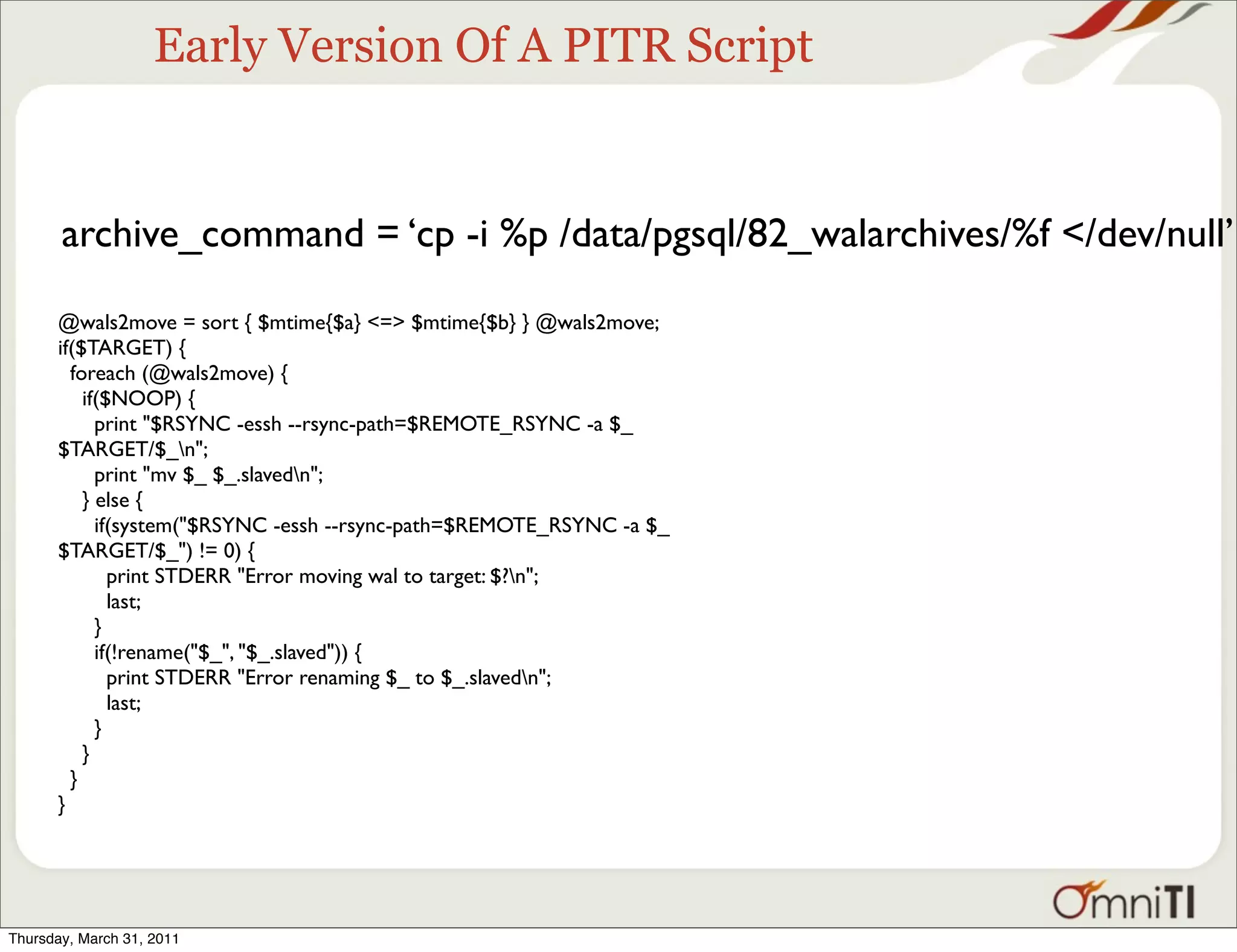 Early Version Of A PITR Script

archive_command = ‘cp -i %p /data/pgsql/82_walarchives/%f </dev/null’

@wals2move = sort { $mtime{$a} <=> $mtime{$b} } @wals2move;
if($TARGET) {
  foreach (@wals2move) {
    if($NOOP) {
      print "$RSYNC -essh --rsync-path=$REMOTE_RSYNC -a $_ $TARGET/$_\n";
      print "mv $_ $_.slaved\n";
    } else {
      if(system("$RSYNC -essh --rsync-path=$REMOTE_RSYNC -a $_ $TARGET/$_") != 0) {
        print STDERR "Error moving wal to target: $?\n";
        last;
      }
      if(!rename("$_", "$_.slaved")) {
        print STDERR "Error renaming $_ to $_.slaved\n";
        last;
      }
    }
  }
}

OmniTI

Thursday, March 31, 2011